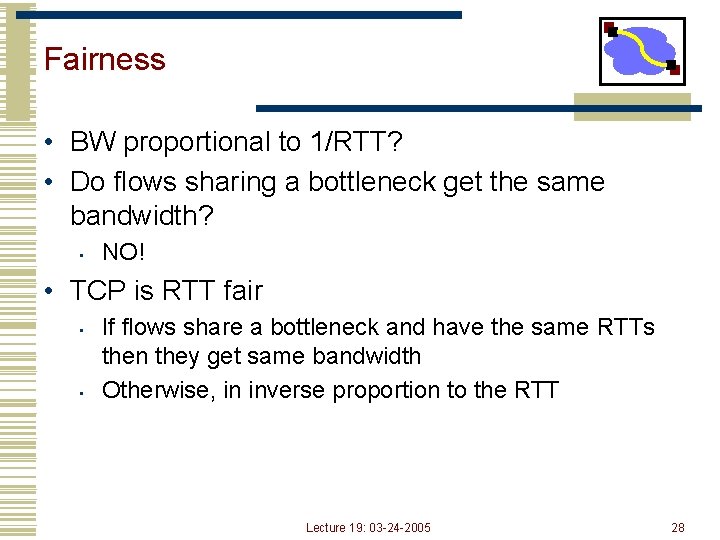 Fairness

• BW proportional to 1/RTT?
• Do flows sharing a bottleneck get the same bandwidth?
  • NO!
• TCP is RTT fair
  • If flows share a bottleneck and have the same RTTs then they get same bandwidth
  • Otherwise, in inverse proportion to the RTT

Lecture 19: 03-24-2005

28